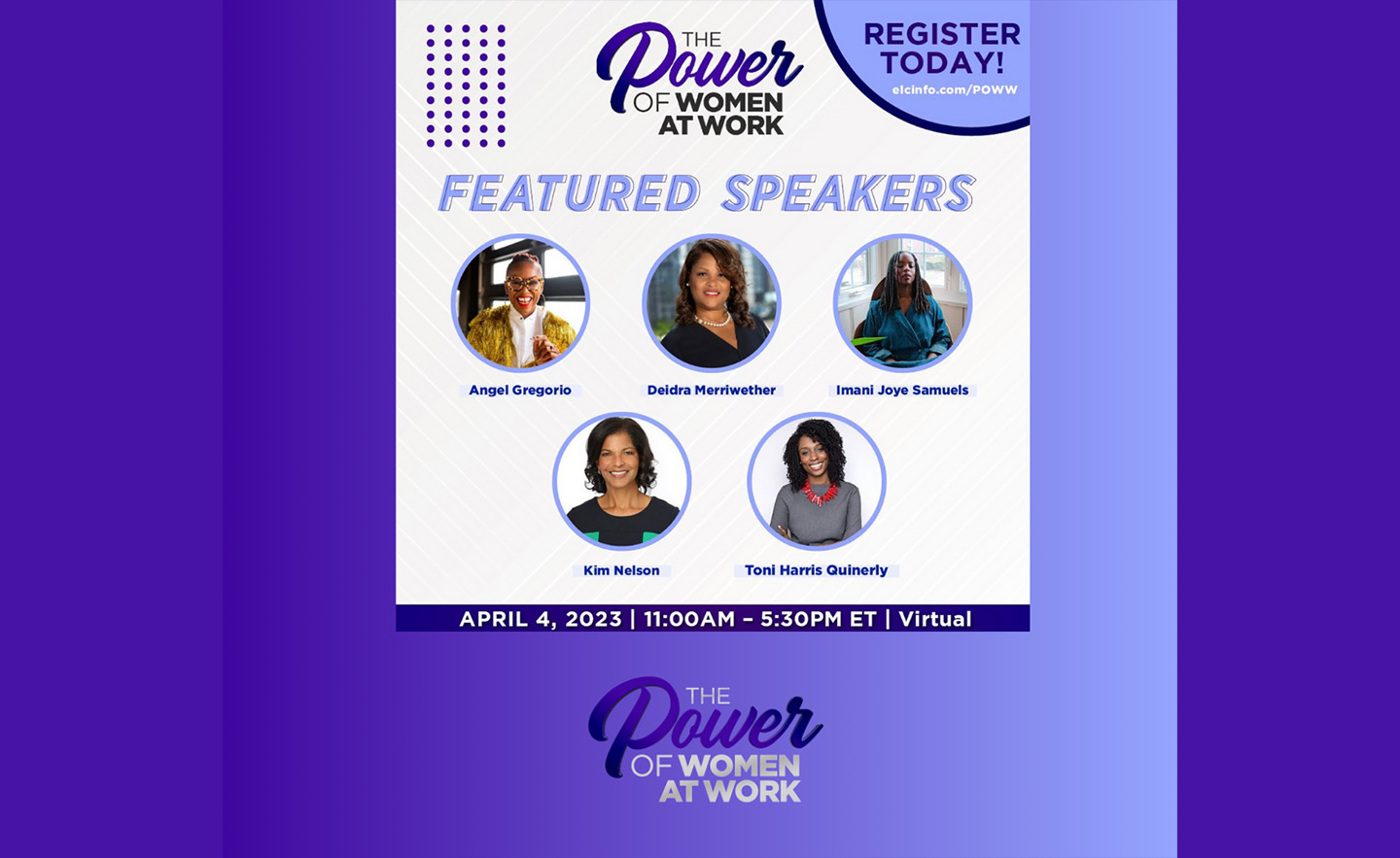 THE Power OF WOMEN AT WORK

REGISTER TODAY!
elcinfo.com/POWW

FEATURED SPEAKERS

Angel Gregorio

Deidra Merriwether

Imani Joye Samuels

Kim Nelson

Toni Harris Quinerly

APRIL 4, 2023 | 11:00AM – 5:30PM ET | Virtual

THE Power OF WOMEN AT WORK